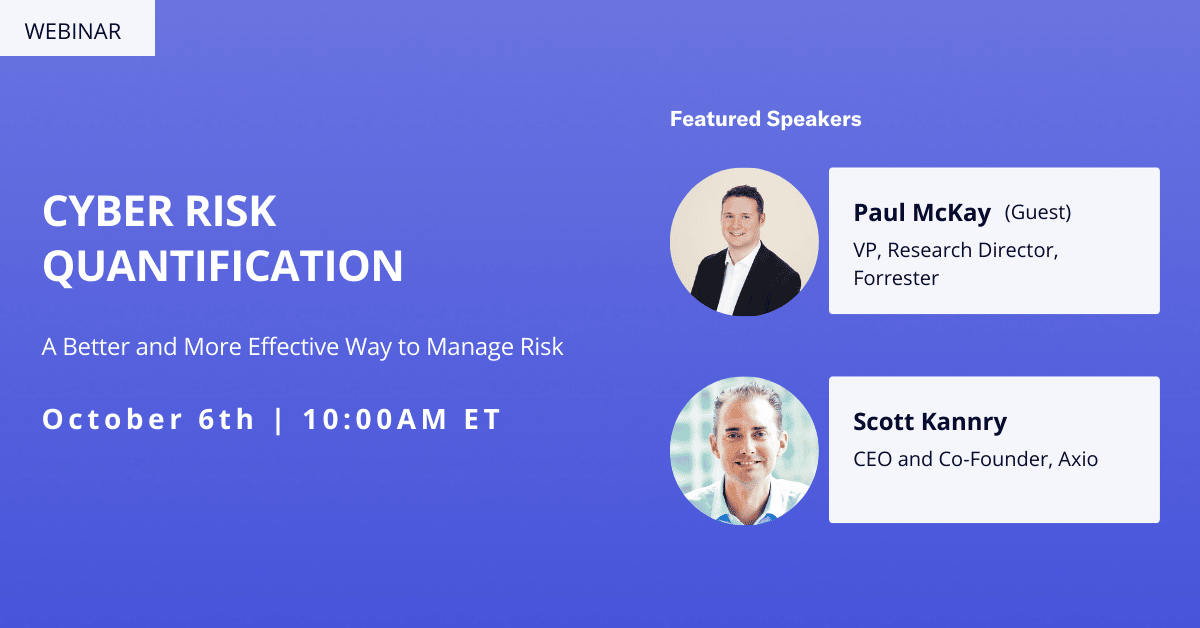 WEBINAR

CYBER RISK QUANTIFICATION

A Better and More Effective Way to Manage Risk

October 6th | 10:00AM ET

Featured Speakers

Paul McKay (Guest)
VP, Research Director, Forrester

Scott Kannry
CEO and Co-Founder, Axio